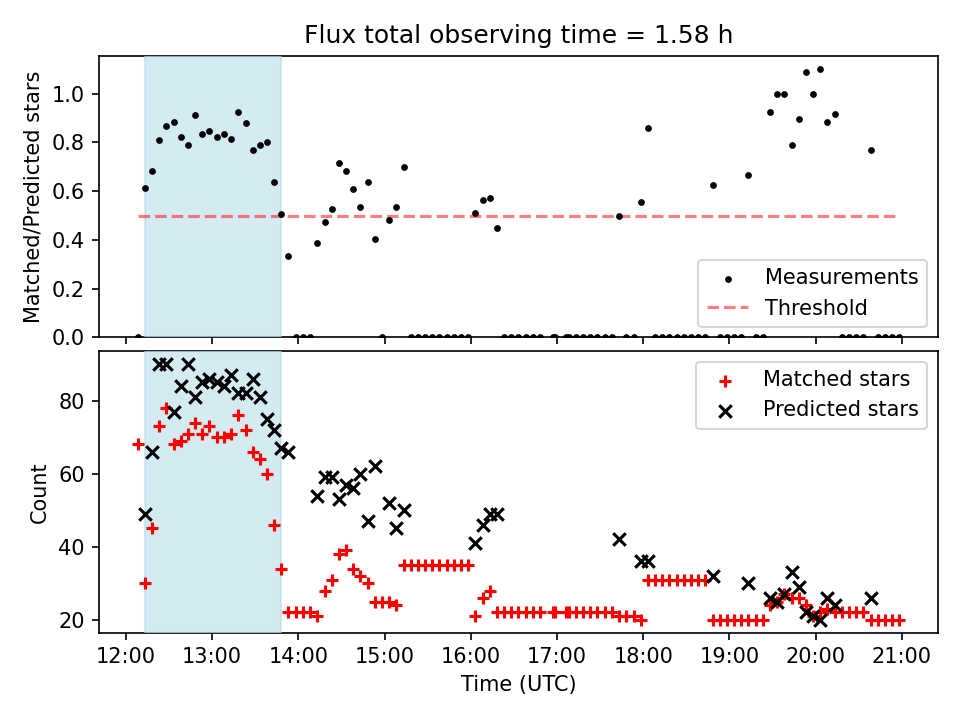 Flux total observing time = 1.58 h

Matched/Predicted stars

1.0
0.8
0.6
0.4
0.2
0.0

Measurements
Threshold

Count

80
60
40
20

Matched stars
Predicted stars

12:00 13:00 14:00 15:00 16:00 17:00 18:00 19:00 20:00 21:00

Time (UTC)